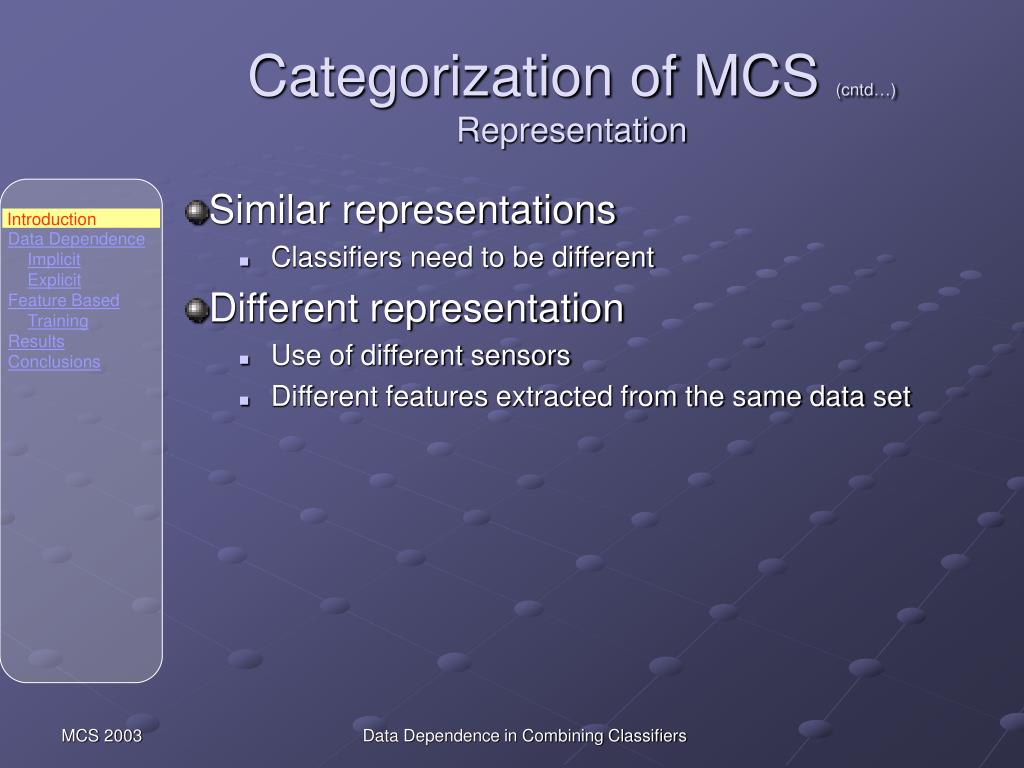 Categorization of MCS (cntd…)
Representation

Introduction
Data Dependence
Implicit
Explicit
Feature Based
Training
Results
Conclusions

Similar representations
Classifiers need to be different
Different representation
Use of different sensors
Different features extracted from the same data set

MCS 2003
Data Dependence in Combining Classifiers